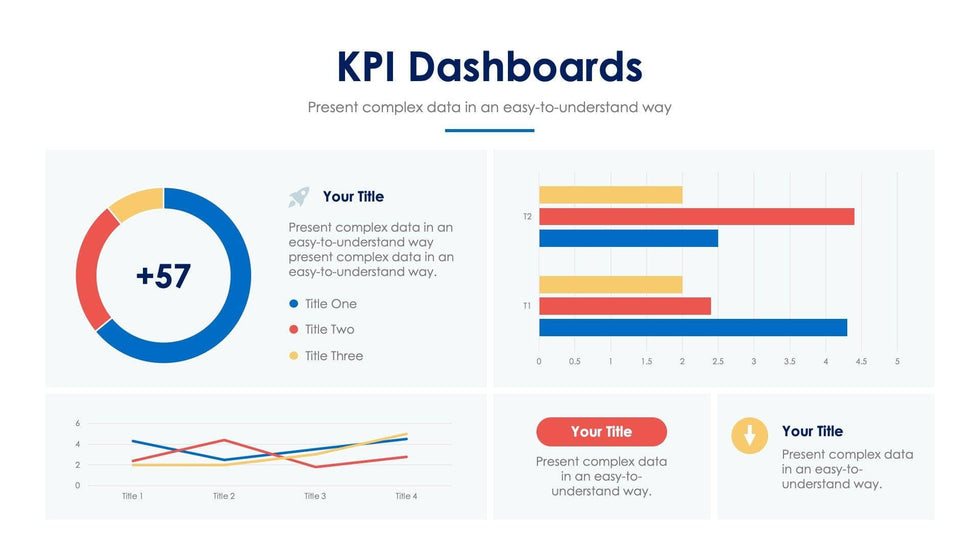 KPI Dashboards

Present complex data in an easy-to-understand way

+57

Your Title

Present complex data in an easy-to-understand way present complex data in an easy-to-understand way.

Title One

Title Two

Title Three

T2

T1

0 0.5 1 1.5 2 2.5 3 3.5 4 4.5 5

6
4
2
0

Title 1 Title 2 Title 3 Title 4

Your Title

Present complex data in an easy-to-understand way.

Your Title

Present complex data in an easy-to-understand way.